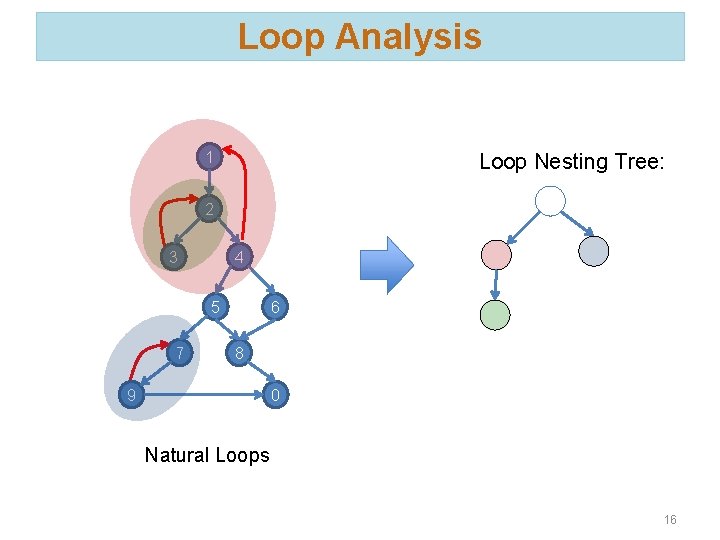 Loop Analysis

1
2
3
4
5
6
7
8
9
0

Natural Loops

Loop Nesting Tree:

16